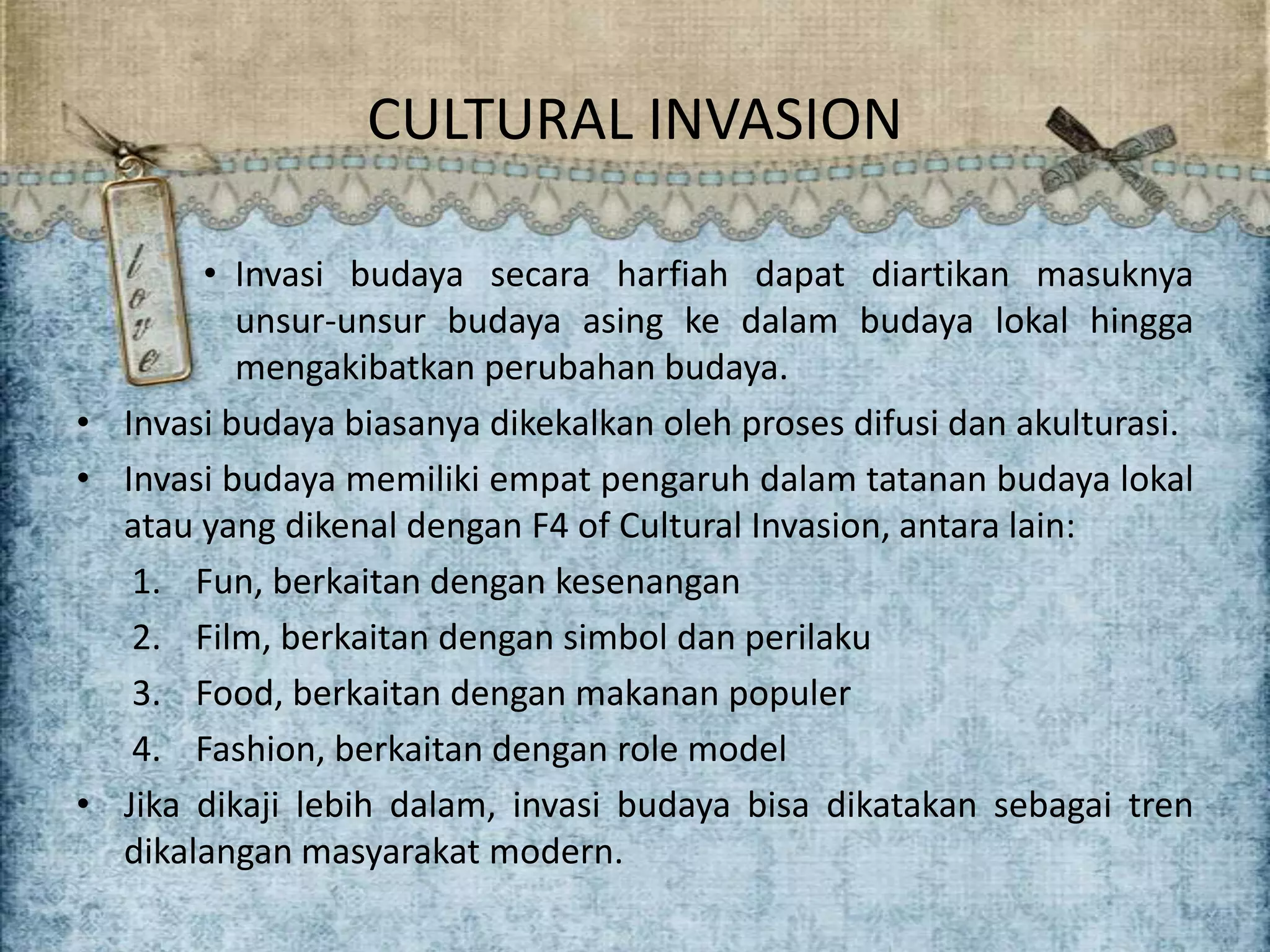 CULTURAL INVASION

love

• Invasi budaya secara harfiah dapat diartikan masuknya unsur-unsur budaya asing ke dalam budaya lokal hingga mengakibatkan perubahan budaya.

• Invasi budaya biasanya dikekalkan oleh proses difusi dan akulturasi.

• Invasi budaya memiliki empat pengaruh dalam tatanan budaya lokal atau yang dikenal dengan F4 of Cultural Invasion, antara lain:

1. Fun, berkaitan dengan kesenangan
2. Film, berkaitan dengan simbol dan perilaku
3. Food, berkaitan dengan makanan populer
4. Fashion, berkaitan dengan role model

• Jika dikaji lebih dalam, invasi budaya bisa dikatakan sebagai tren dikalangan masyarakat modern.